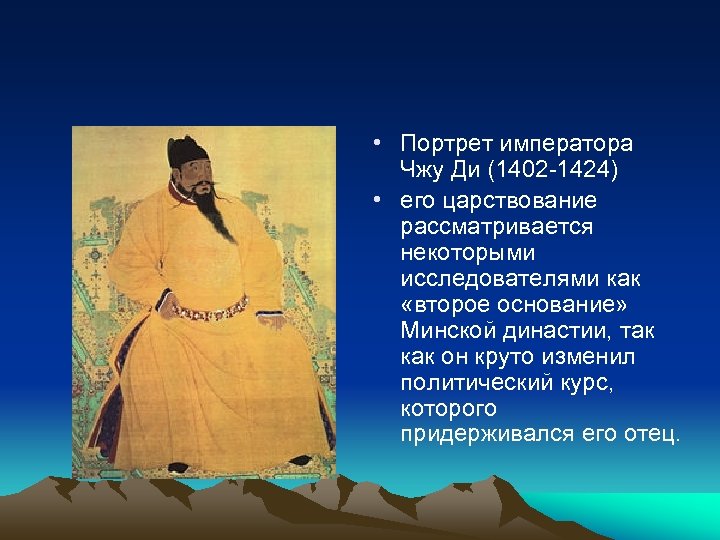 • Портрет императора Чжу Ди (1402-1424)

• его царствование рассматривается некоторыми исследователями как «второе основание» Минской династии, так как он круто изменил политический курс, которого придерживался его отец.